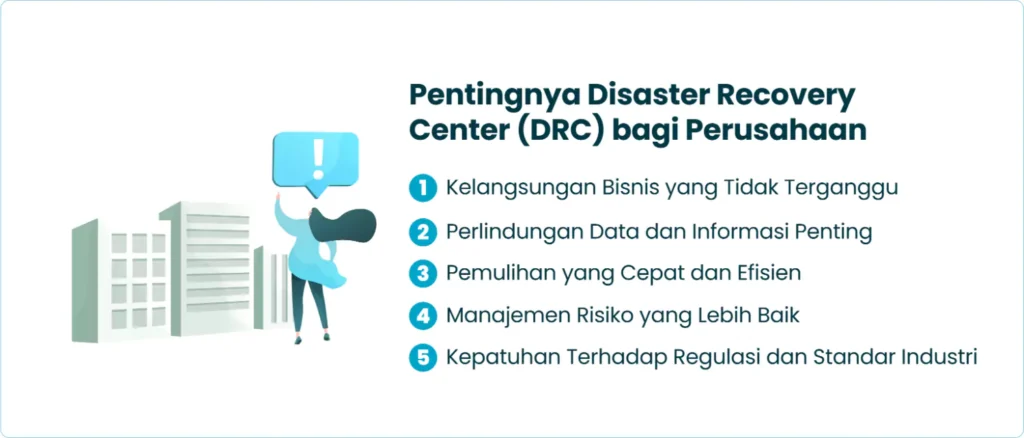 !

Pentingnya Disaster Recovery Center (DRC) bagi Perusahaan

1 Kelangsungan Bisnis yang Tidak Terganggu

2 Perlindungan Data dan Informasi Penting

3 Pemulihan yang Cepat dan Efisien

4 Manajemen Risiko yang Lebih Baik

5 Kepatuhan Terhadap Regulasi dan Standar Industri